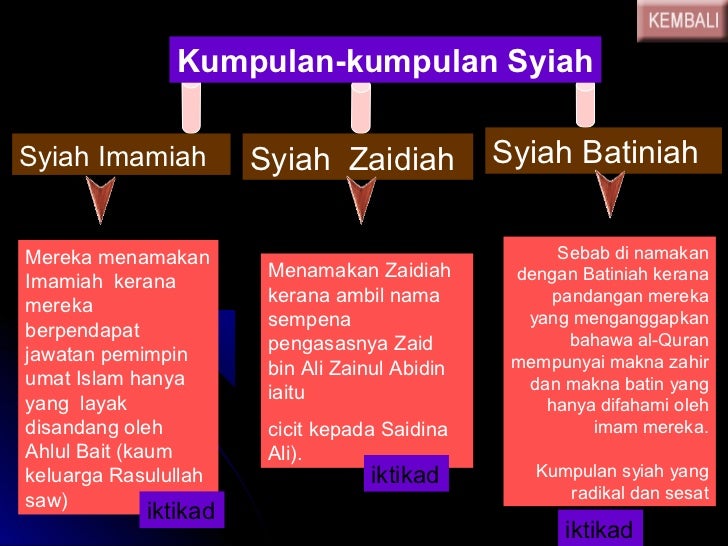 KEMBALI

Kumpulan-kumpulan Syiah

Syiah Imamiah

Mereka menamakan Imamiah kerana mereka berpendapat jawatan pemimpin umat Islam hanya yang layak disandang oleh Ahlul Bait (kaum keluarga Rasulullah saw)

iktikad

Syiah Zaidiah

Menamakan Zaidiah kerana ambil nama sempena pengasasnya Zaid bin Ali Zainul Abidin iaitu

cicit kepada Saidina Ali).

iktikad

Syiah Batiniah

Sebab di namakan dengan Batiniah kerana pandangan mereka yang menganggapkan bahawa al-Quran mempunyai makna zahir dan makna batin yang hanya difahami oleh imam mereka.

Kumpulan syiah yang radikal dan sesat

iktikad